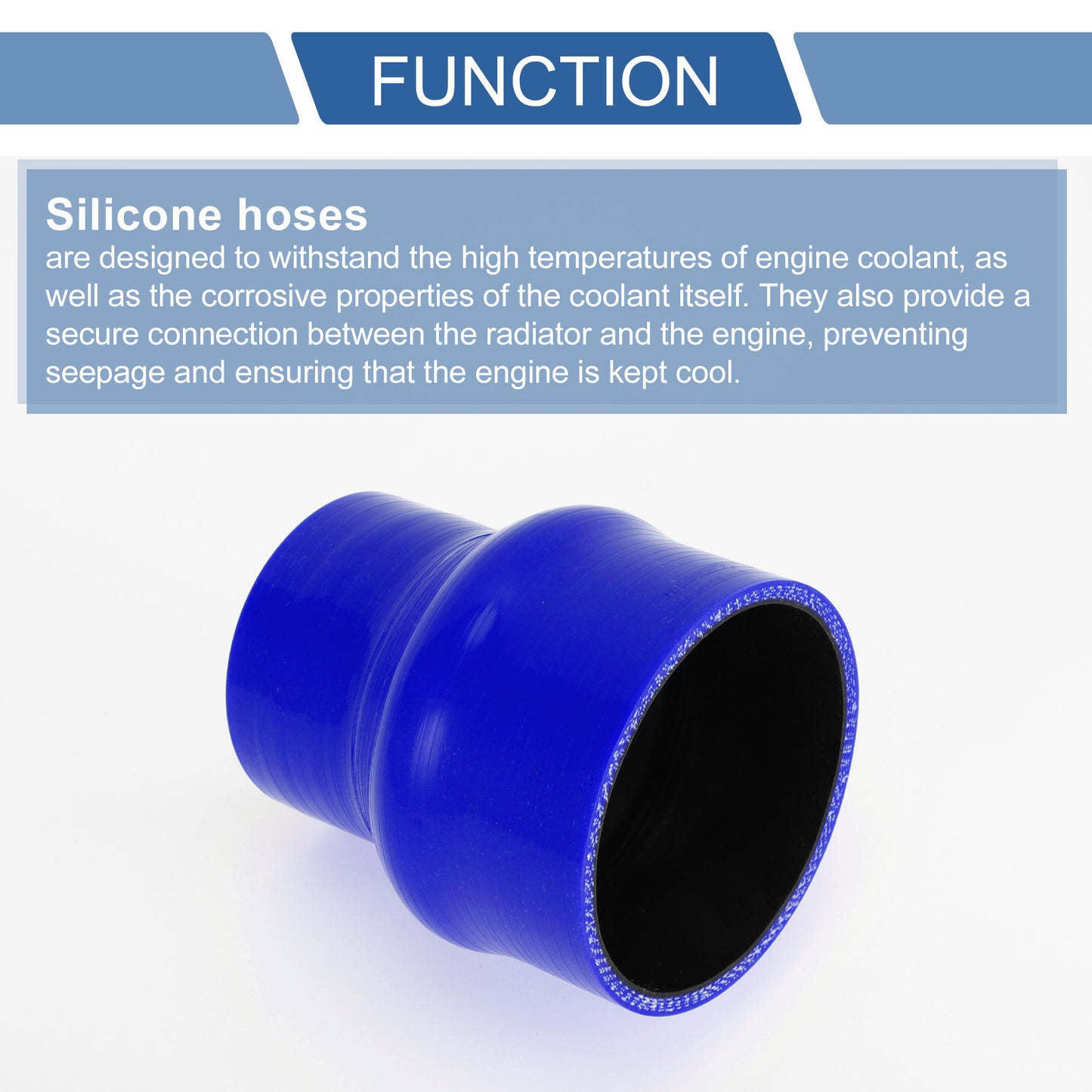 FUNCTION

Silicone hoses
are designed to withstand the high temperatures of engine coolant, as well as the corrosive properties of the coolant itself. They also provide a secure connection between the radiator and the engine, preventing seepage and ensuring that the engine is kept cool.